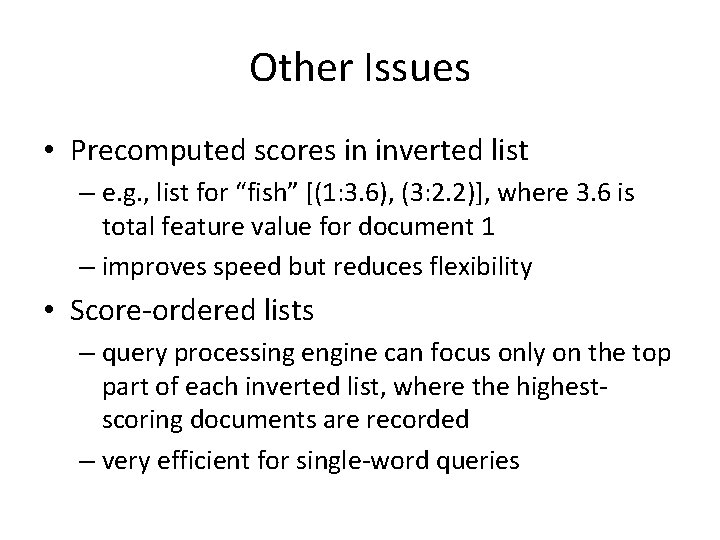 Other Issues

• Precomputed scores in inverted list
– e.g., list for “fish” [(1:3.6), (3:2.2)], where 3.6 is total feature value for document 1
– improves speed but reduces flexibility

• Score-ordered lists
– query processing engine can focus only on the top part of each inverted list, where the highest-scoring documents are recorded
– very efficient for single-word queries